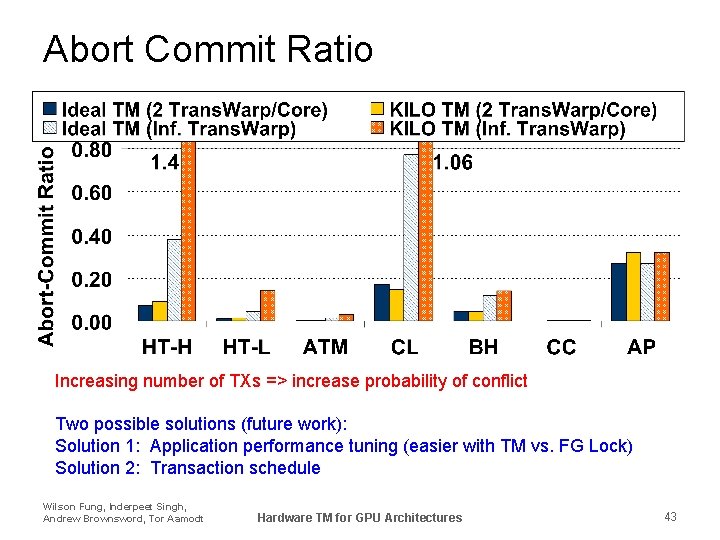 Abort Commit Ratio

Ideal TM (2 TransWarp/Core)
Ideal TM (Inf. TransWarp)
KILO TM (2 TransWarp/Core)
KILO TM (Inf. TransWarp)

Abort-Commit Ratio

0.80
0.60
0.40
0.20
0.00

1.4
1.06

HT-H HT-L ATM CL BH CC AP

Increasing number of TXs => increase probability of conflict

Two possible solutions (future work):
Solution 1: Application performance tuning (easier with TM vs. FG Lock)
Solution 2: Transaction schedule

Wilson Fung, Inderpeet Singh, Andrew Brownsword, Tor Aamodt

Hardware TM for GPU Architectures

43